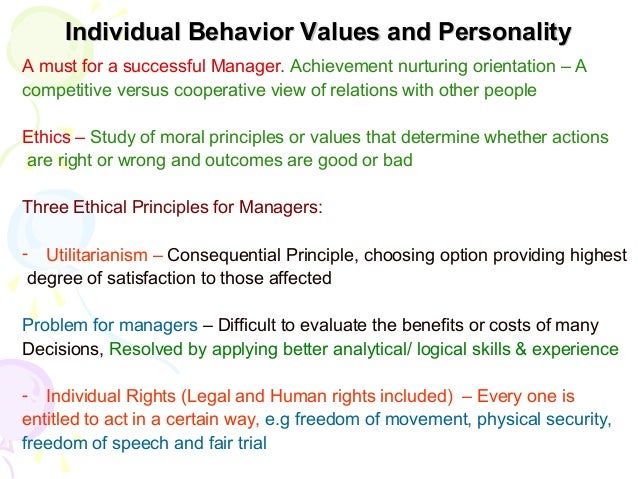 Individual Behavior Values and Personality

A must for a successful Manager. Achievement nurturing orientation – A competitive versus cooperative view of relations with other people

Ethics – Study of moral principles or values that determine whether actions are right or wrong and outcomes are good or bad

Three Ethical Principles for Managers:

- Utilitarianism – Consequential Principle, choosing option providing highest degree of satisfaction to those affected

Problem for managers – Difficult to evaluate the benefits or costs of many Decisions, Resolved by applying better analytical/ logical skills & experience

- Individual Rights (Legal and Human rights included) – Every one is entitled to act in a certain way, e.g freedom of movement, physical security, freedom of speech and fair trial